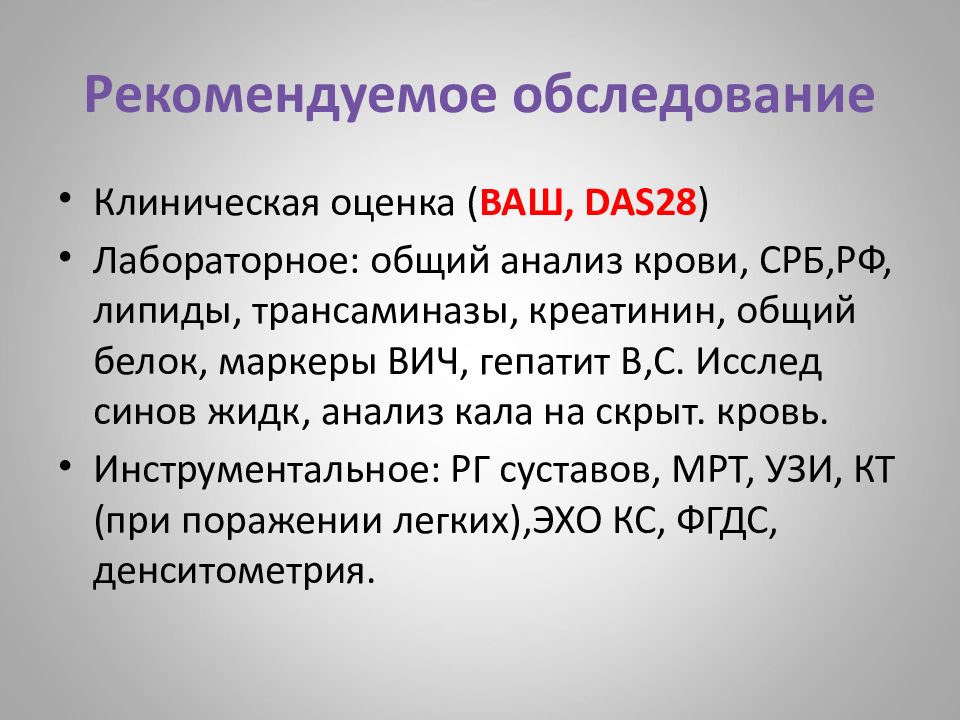 Рекомендуемое обследование

• Клиническая оценка (ВАШ, DAS28)
• Лабораторное: общий анализ крови, СРБ,РФ, липиды, трансаминазы, креатинин, общий белок, маркеры ВИЧ, гепатит В,С. Исслед синов жидк, анализ кала на скрыт. кровь.
• Инструментальное: РГ суставов, МРТ, УЗИ, КТ (при поражении легких),ЭХО КС, ФГДС, денситометрия.